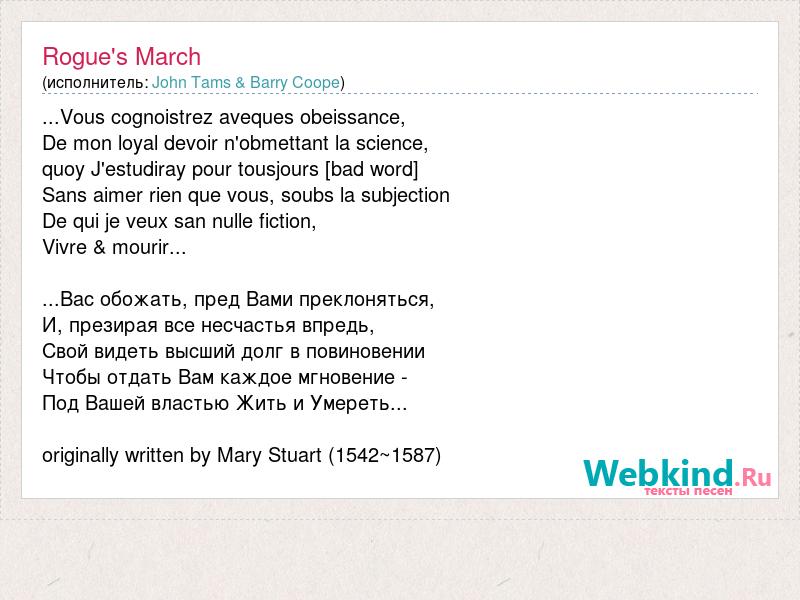 Rogue's March
(исполнитель: John Tams & Barry Coope)

...Vous cognoistrez aveques obeissance,
De mon loyal devoir n'obmettant la science,
quoy J'estudiray pour tousjours [bad word]
Sans aimer rien que vous, soubs la subjection
De qui je veux san nulle fiction,
Vivre & mourir...

...Вас обожать, пред Вами преклоняться,
И, презирая все несчастья впредь,
Свой видеть высший долг в повиновении
Чтобы отдать Вам каждое мгновение -
Под Вашей властью Жить и Умереть...

originally written by Mary Stuart (1542~1587)

Webkind.Ru
тексты песен